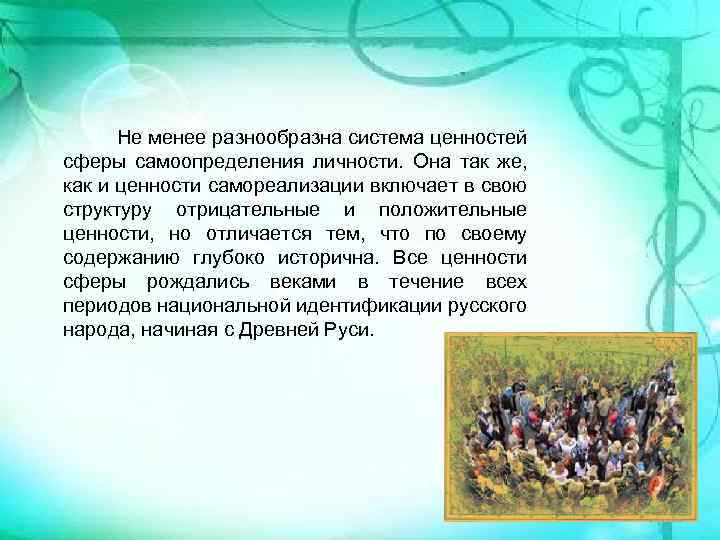 Не менее разнообразна система ценностей сферы самоопределения личности. Она так же, как и ценности самореализации включает в свою структуру отрицательные и положительные ценности, но отличается тем, что по своему содержанию глубоко исторична. Все ценности сферы рождались веками в течение всех периодов национальной идентификации русского народа, начиная с Древней Руси.